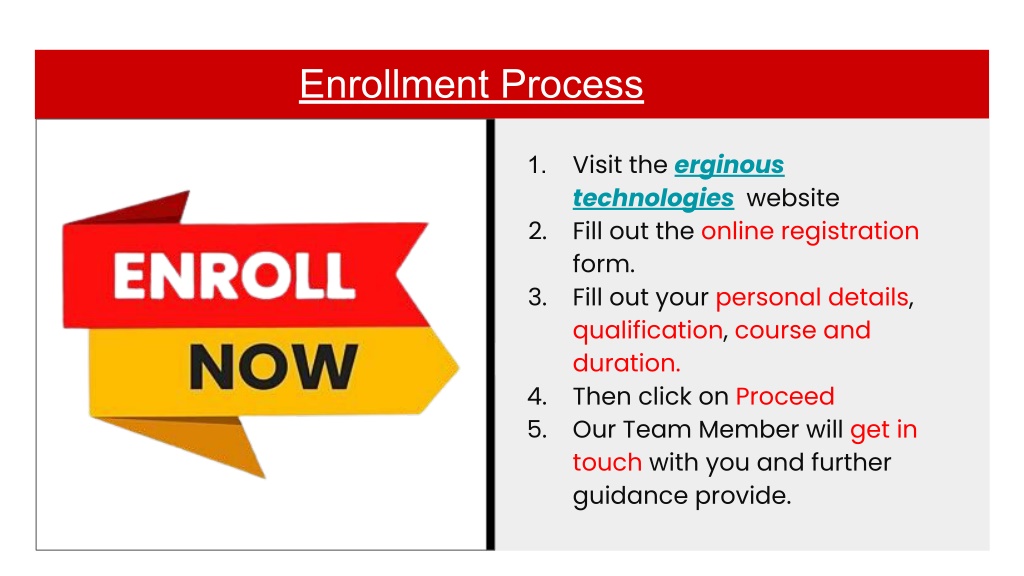 Enrollment Process

ENROLL NOW

1. Visit the erginous technologies website
2. Fill out the online registration form.
3. Fill out your personal details, qualification, course and duration.
4. Then click on Proceed
5. Our Team Member will get in touch with you and further guidance provide.